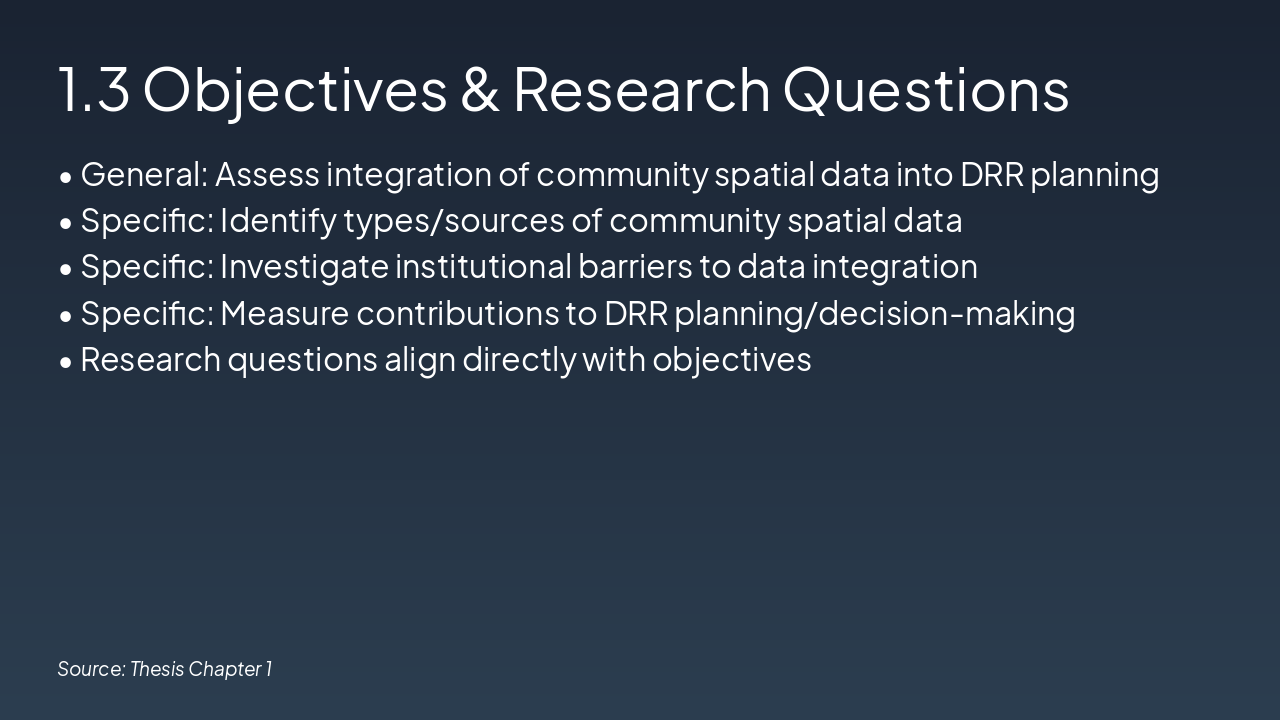 1.3 Objectives & Research Questions

• General: Assess integration of community spatial data into DRR planning
• Specific: Identify types/sources of community spatial data
• Specific: Investigate institutional barriers to data integration
• Specific: Measure contributions to DRR planning/decision-making
• Research questions align directly with objectives

Source: Thesis Chapter 1